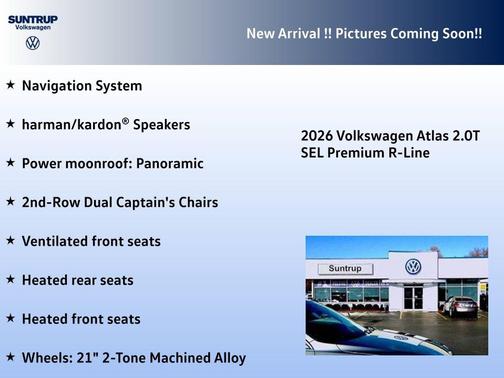 SUNTRUP
Volkswagen

New Arrival !! Pictures Coming Soon!!

★ Navigation System

★ harman/kardon® Speakers

★ Power moonroof: Panoramic

★ 2nd-Row Dual Captain's Chairs

★ Ventilated front seats

★ Heated rear seats

★ Heated front seats

★ Wheels: 21" 2-Tone Machined Alloy

2026 Volkswagen Atlas 2.0T SEL Premium R-Line

Suntrup